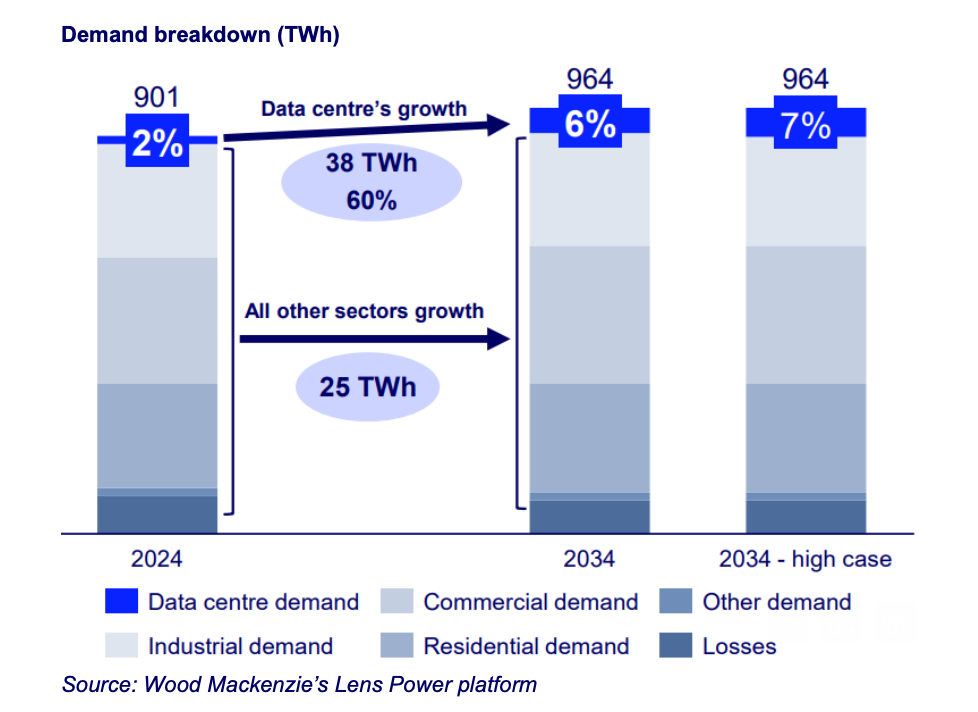 Demand breakdown (TWh)

901
2%

Data centre's growth

38 TWh
60%

All other sectors growth

25 TWh

964
6%

964
7%

2024

2034

2034 - high case

Data centre demand
Commercial demand
Other demand
Industrial demand
Residential demand
Losses

Source: Wood Mackenzie's Lens Power platform